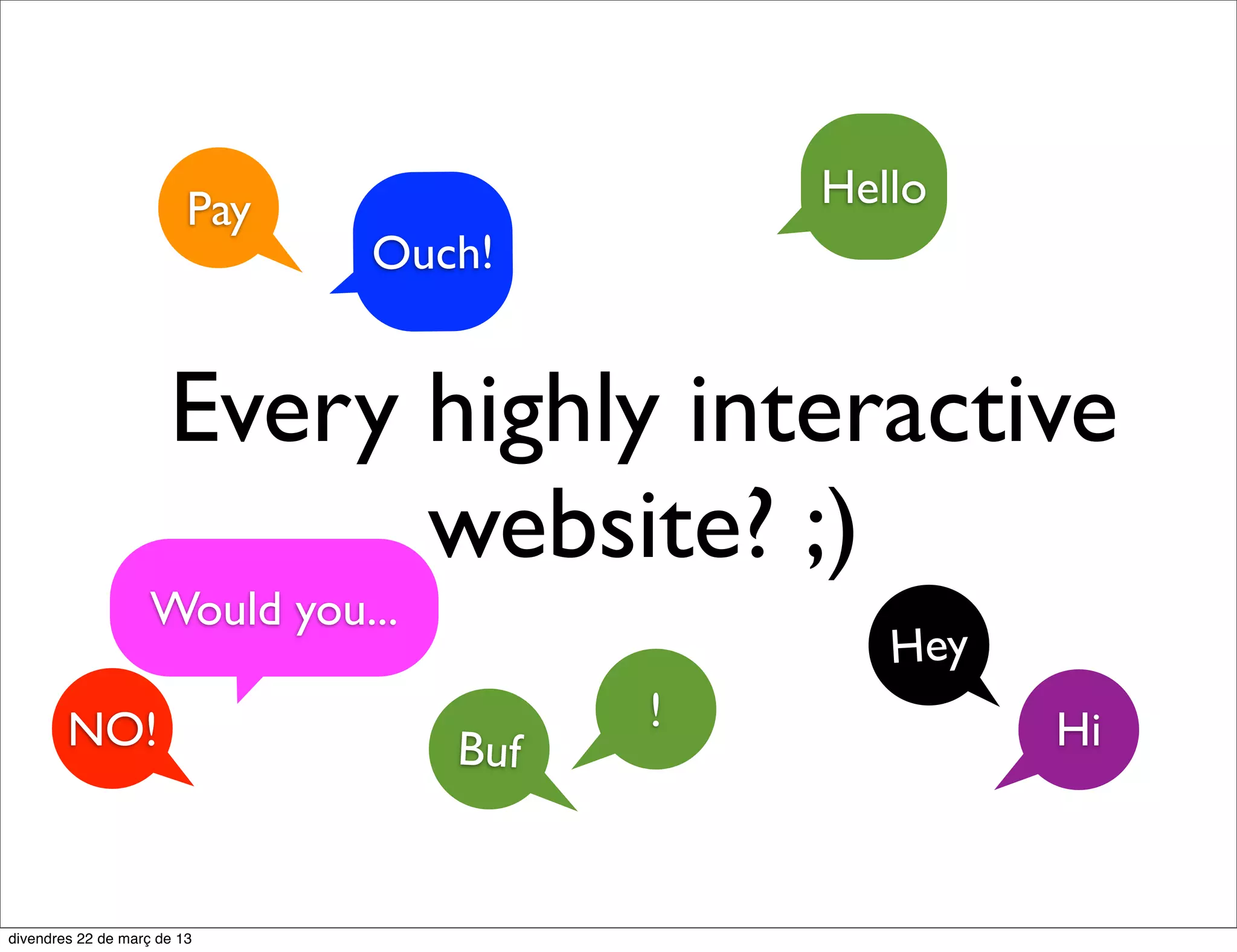 Pay

Ouch!

Hello

Every highly interactive website? ;)

Would you...

NO!

Buf

!

Hey

Hi

divendres 22 de març de 13